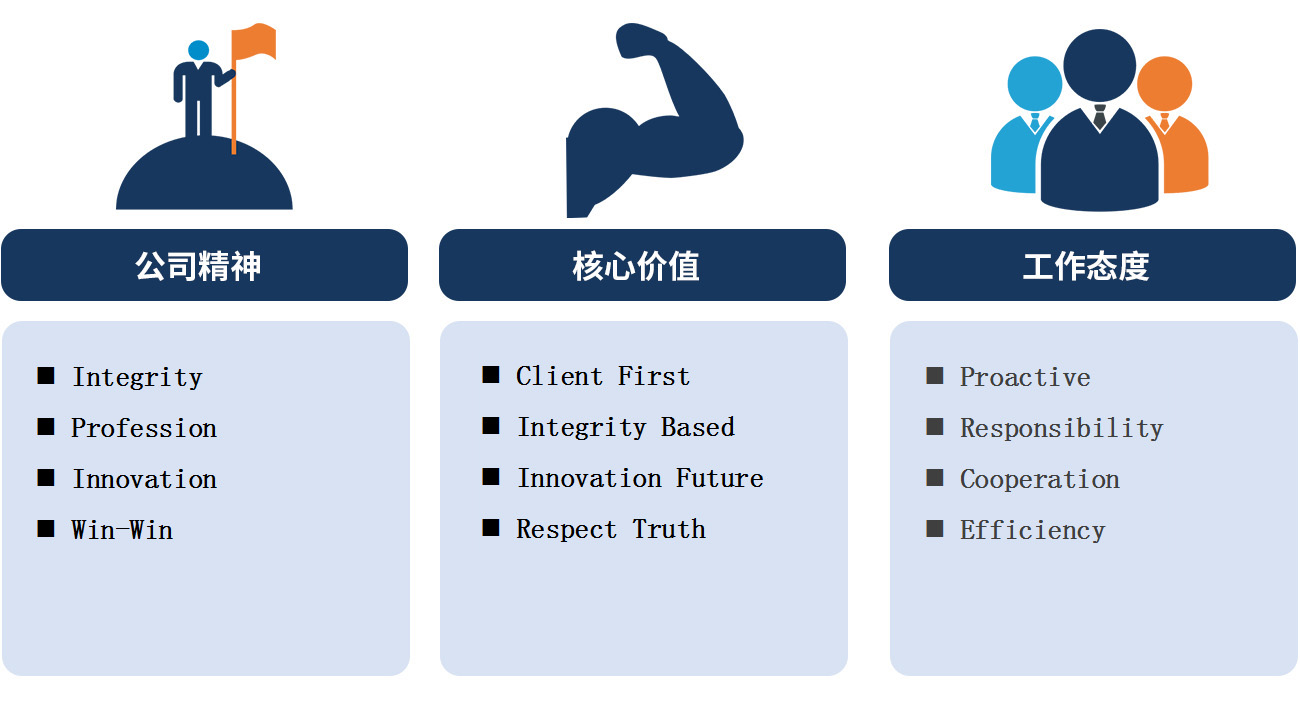 公司精神

■ Integrity
■ Profession
■ Innovation
■ Win-Win

核心价值

■ Client First
■ Integrity Based
■ Innovation Future
■ Respect Truth

工作态度

■ Proactive
■ Responsibility
■ Cooperation
■ Efficiency